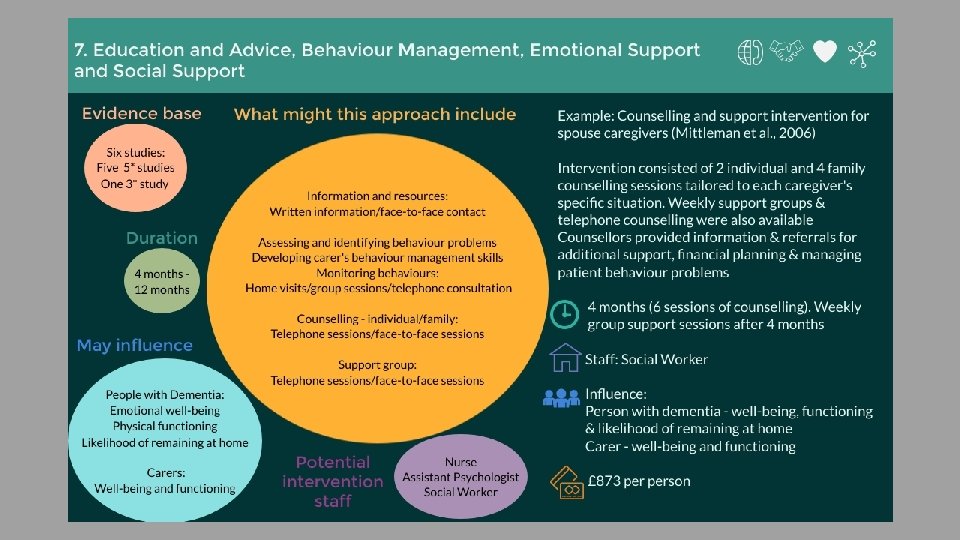 7. Education and Advice, Behaviour Management, Emotional Support and Social Support

Evidence base

Six studies:
Five 5* studies
One 3* study

Duration

4 months - 12 months

May influence

People with Dementia:
Emotional well-being
Physical functioning
Likelihood of remaining at home

Carers:
Well-being and functioning

What might this approach include

Information and resources:
Written information/face-to-face contact

Assessing and identifying behaviour problems
Developing carer's behaviour management skills
Monitoring behaviours:
Home visits/group sessions/telephone consultation

Counselling - individual/family:
Telephone sessions/face-to-face sessions

Support group:
Telephone sessions/face-to-face sessions

Potential intervention staff

Nurse
Assistant Psychologist
Social Worker

Example: Counselling and support intervention for spouse caregivers (Mittleman et al., 2006)

Intervention consisted of 2 individual and 4 family counselling sessions tailored to each caregiver's specific situation. Weekly support groups & telephone counselling were also available Counsellors provided information & referrals for additional support, financial planning & managing patient behaviour problems

4 months (6 sessions of counselling). Weekly group support sessions after 4 months

Staff: Social Worker

Influence:
Person with dementia - well-being, functioning & likelihood of remaining at home
Carer - well-being and functioning

£873 per person